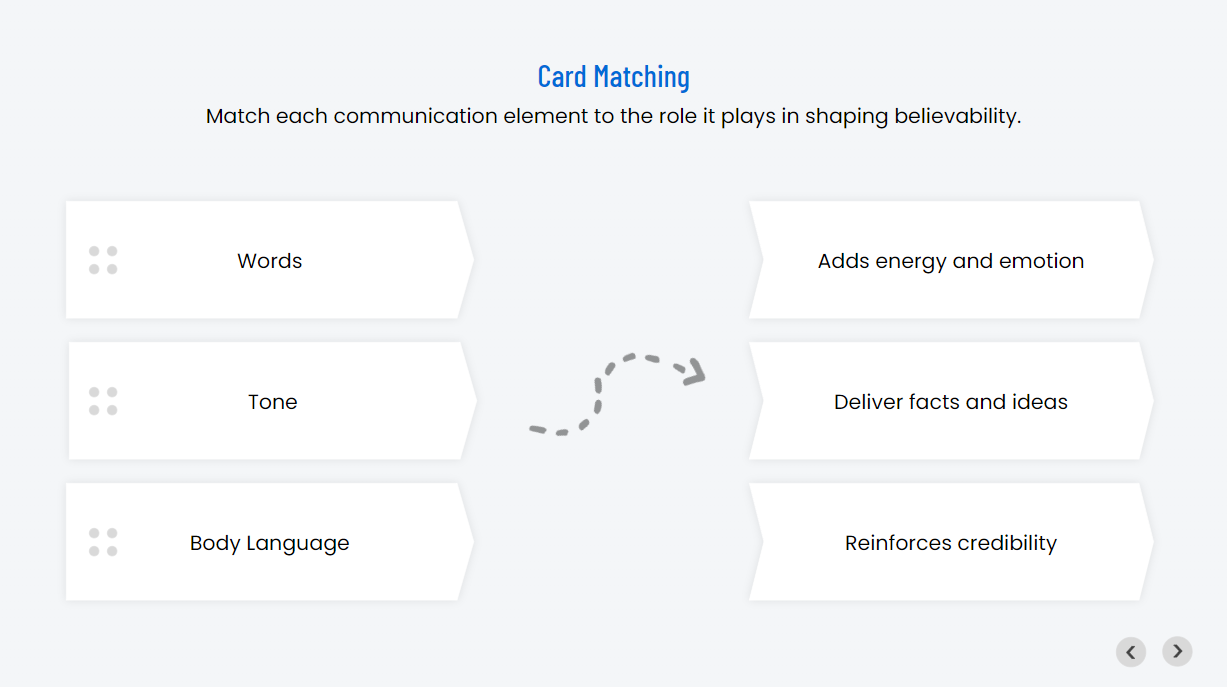 Card Matching
Match each communication element to the role it plays in shaping believability.

Words

Tone

Body Language

Adds energy and emotion

Deliver facts and ideas

Reinforces credibility